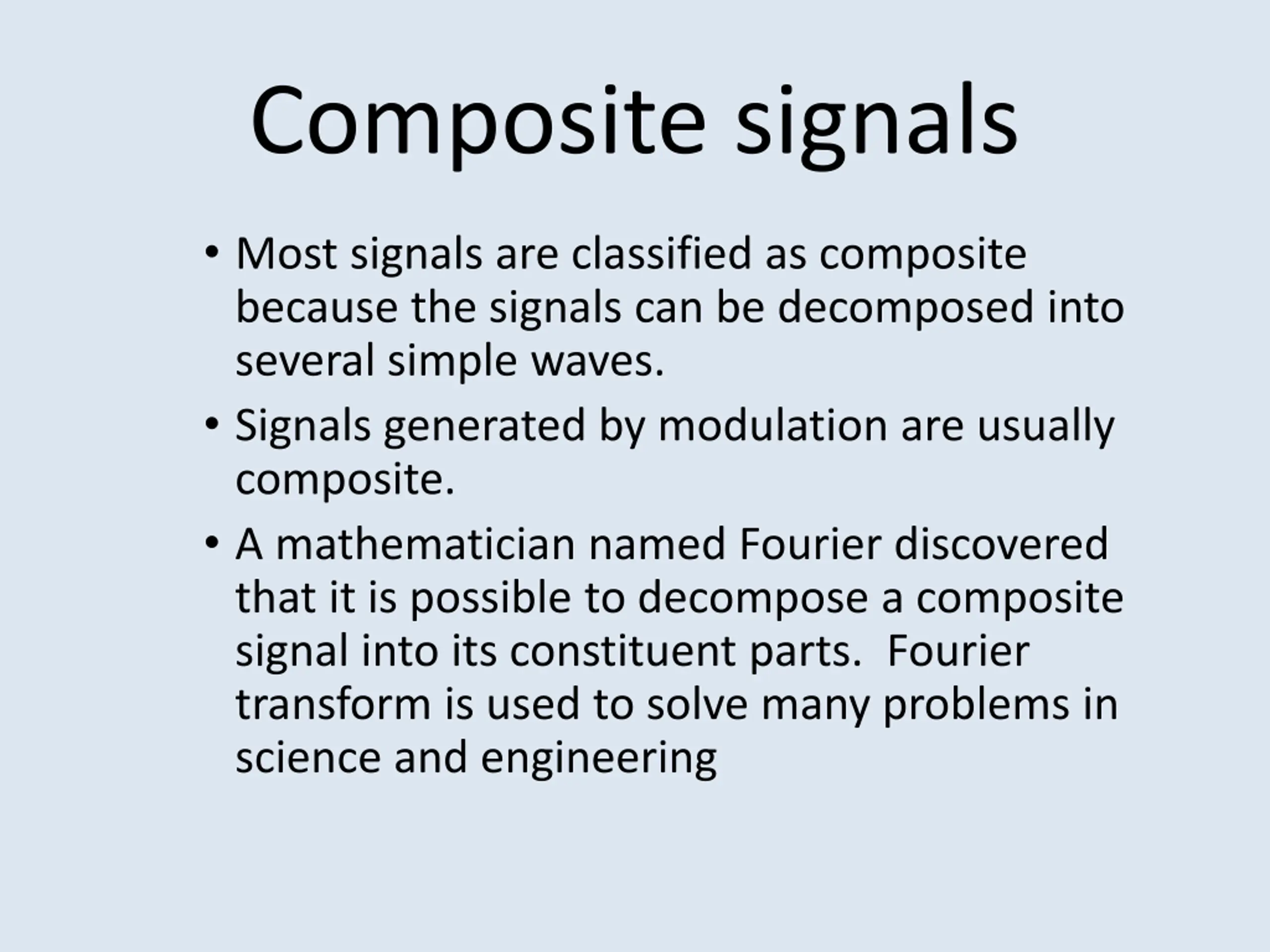 Composite signals

• Most signals are classified as composite because the signals can be decomposed into several simple waves.
• Signals generated by modulation are usually composite.
• A mathematician named Fourier discovered that it is possible to decompose a composite signal into its constituent parts. Fourier transform is used to solve many problems in science and engineering